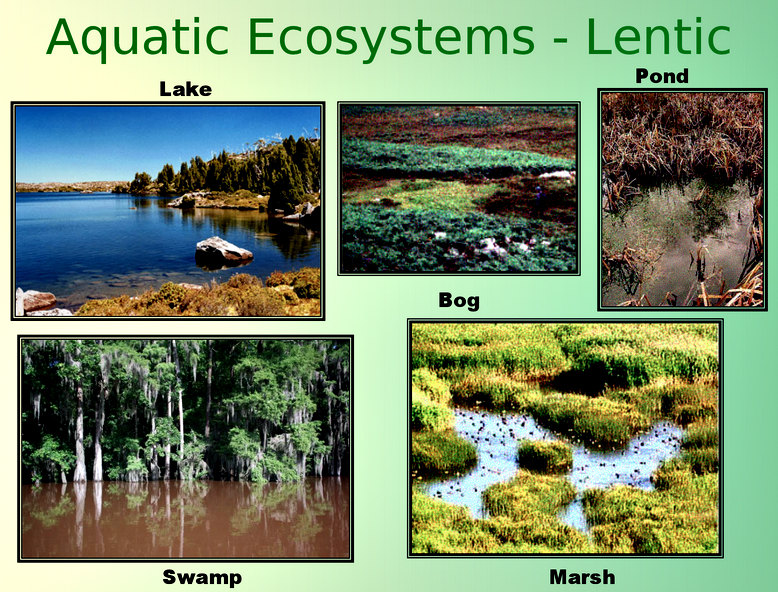 Aquatic Ecosystems - Lentic

Lake

Pond

Bog

Swamp

Marsh